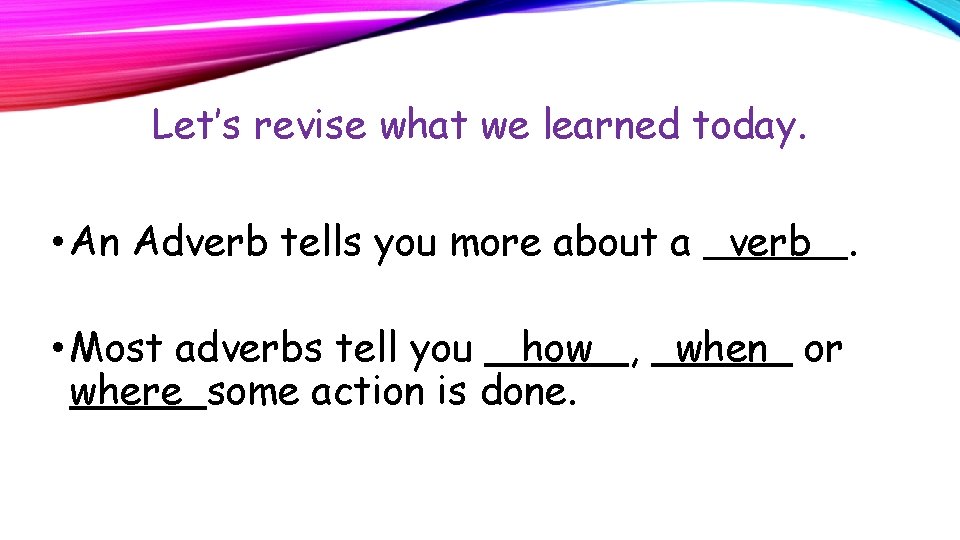 Let's revise what we learned today.

• An Adverb tells you more about a verb.

• Most adverbs tell you how, when or where some action is done.